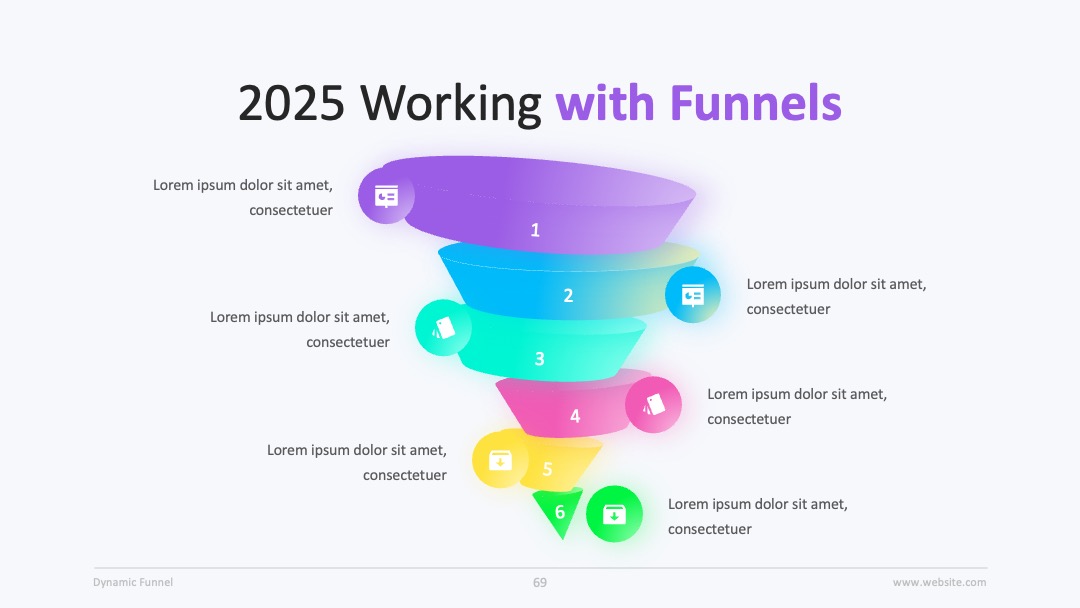 2025 Working with Funnels

Lorem ipsum dolor sit amet, consectetuer

1

2

Lorem ipsum dolor sit amet, consectetuer

Lorem ipsum dolor sit amet, consectetuer

3

4

Lorem ipsum dolor sit amet, consectetuer

Lorem ipsum dolor sit amet, consectetuer

5

6

Lorem ipsum dolor sit amet, consectetuer

Dynamic Funnel

69

www.website.com